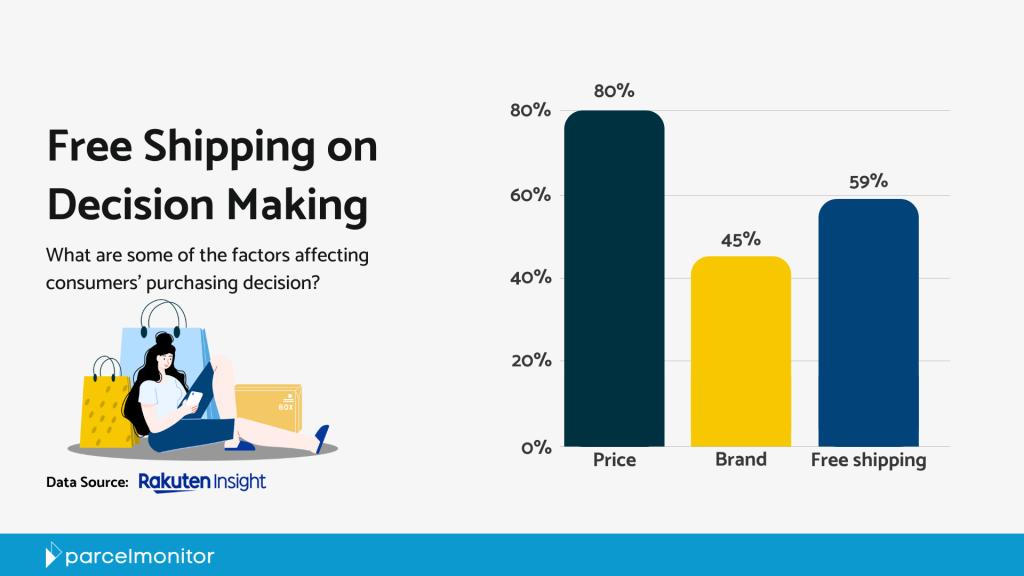 Free Shipping on Decision Making

What are some of the factors affecting consumers' purchasing decision?

BOX

Data Source: Rakuten Insight

80%
60%
40%
20%
0%

80%
45%
59%

Price
Brand
Free shipping

parcelmonitor